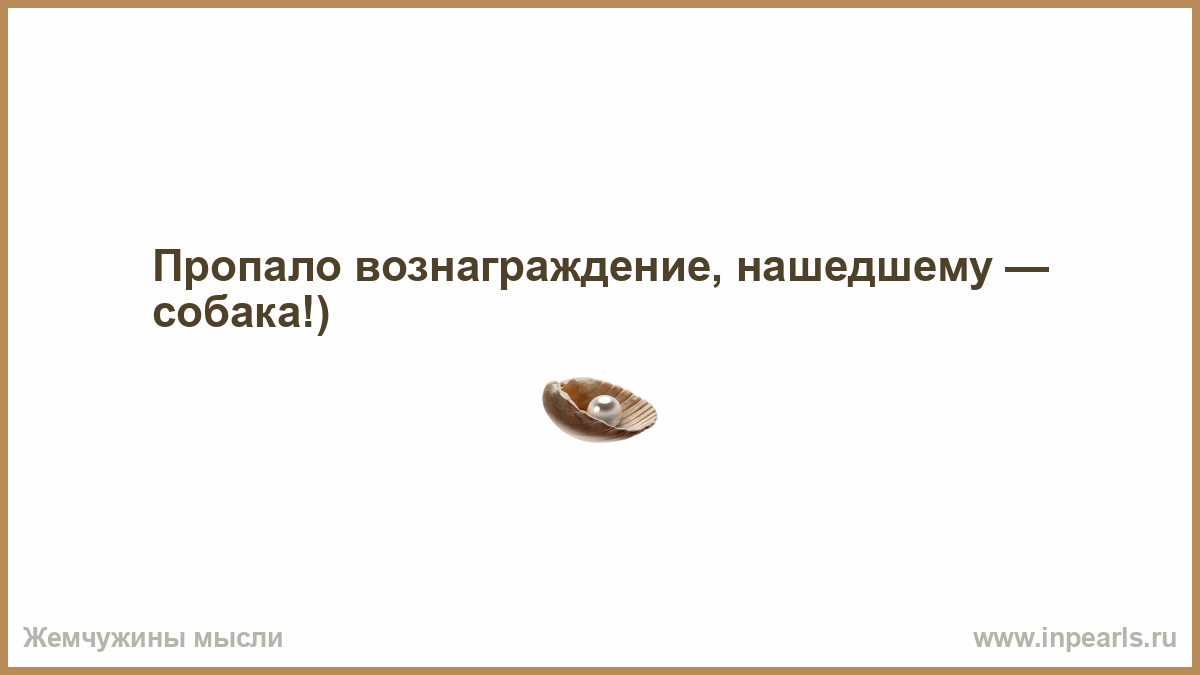 Пропало вознаграждение, нашедшему — собака!)

Жемчужины мысли

www.inpearls.ru